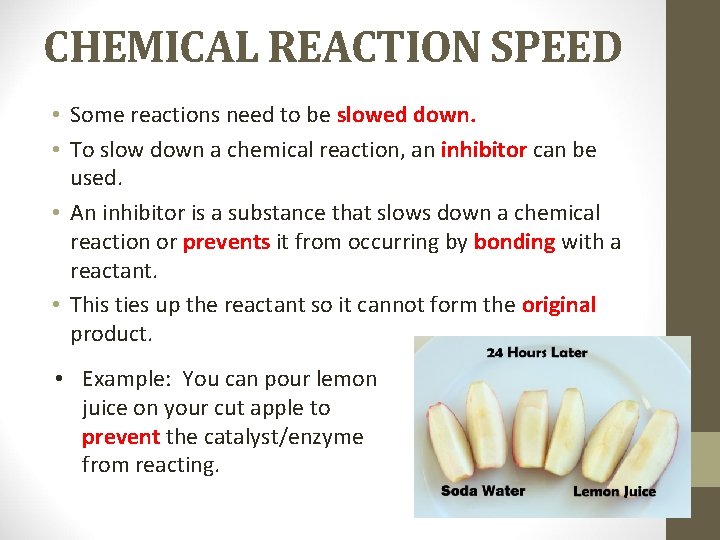 CHEMICAL REACTION SPEED

• Some reactions need to be slowed down.

• To slow down a chemical reaction, an inhibitor can be used.

• An inhibitor is a substance that slows down a chemical reaction or prevents it from occurring by bonding with a reactant.

• This ties up the reactant so it cannot form the original product.

• Example: You can pour lemon juice on your cut apple to prevent the catalyst/enzyme from reacting.

24 Hours Later

Soda Water

Lemon Juice